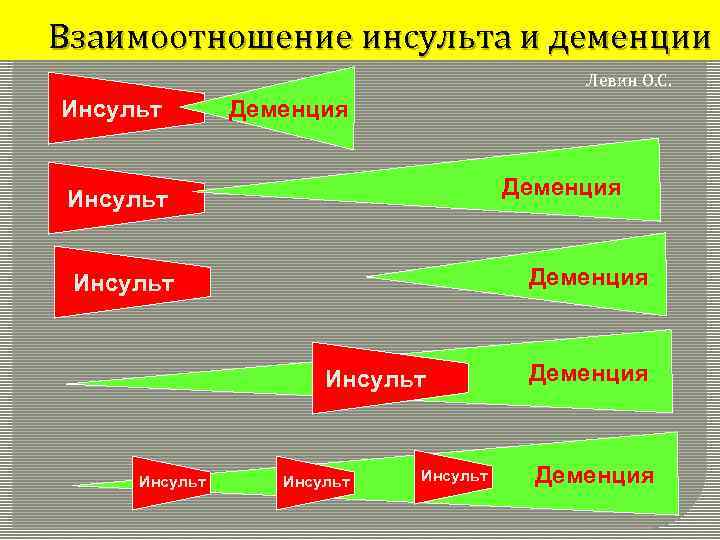 Взаимоотношение инсульта и деменции

Левин О.С.

Инсульт

Деменция

Инсульт

Деменция

Инсульт

Деменция

Инсульт

Деменция

Инсульт

Инсульт

Инсульт

Деменция